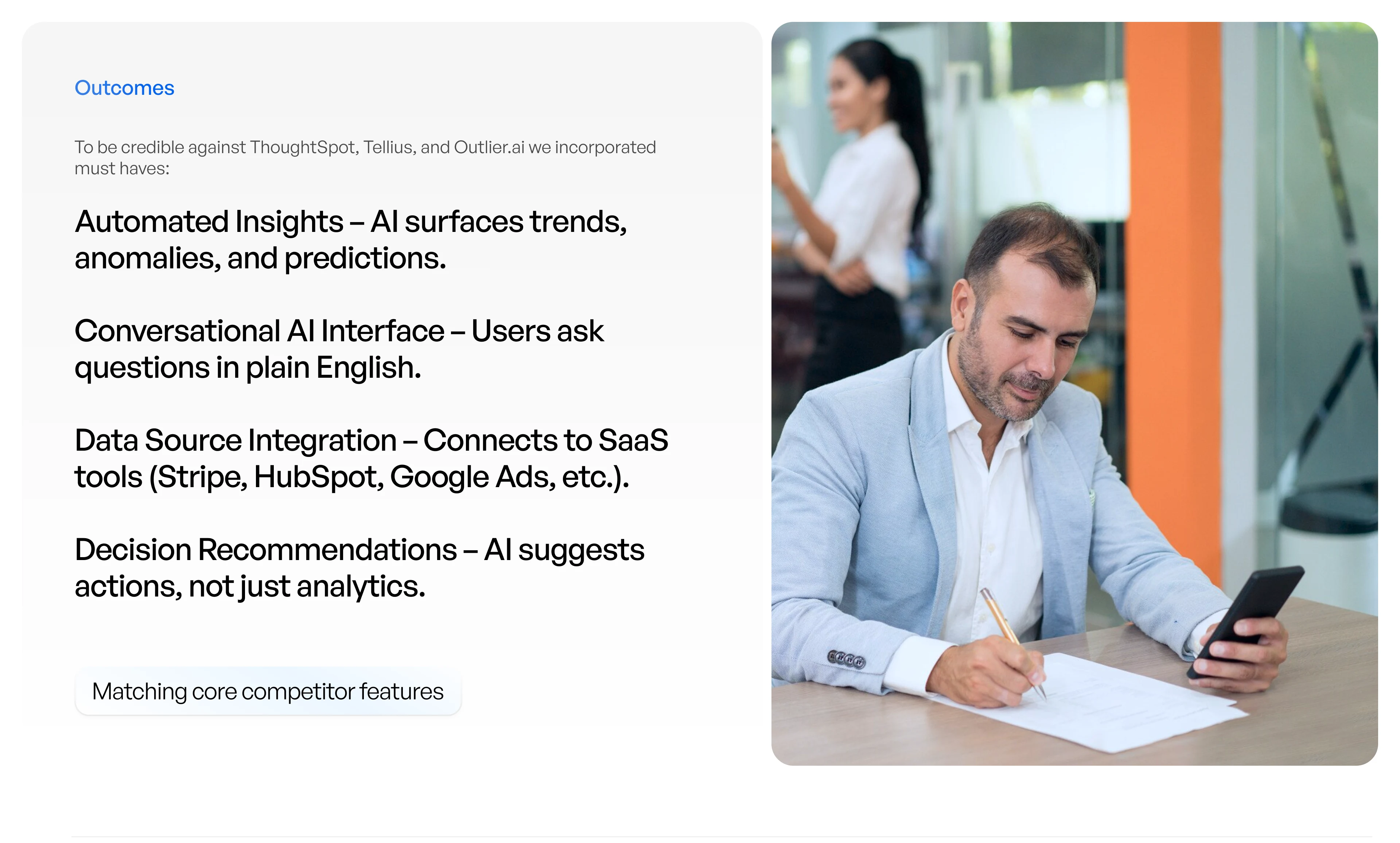 Outcomes

To be credible against ThoughtSpot, Tellius, and Outlier.ai we incorporated must haves:

Automated Insights – AI surfaces trends, anomalies, and predictions.

Conversational AI Interface – Users ask questions in plain English.

Data Source Integration – Connects to SaaS tools (Stripe, HubSpot, Google Ads, etc.).

Decision Recommendations – AI suggests actions, not just analytics.

Matching core competitor features